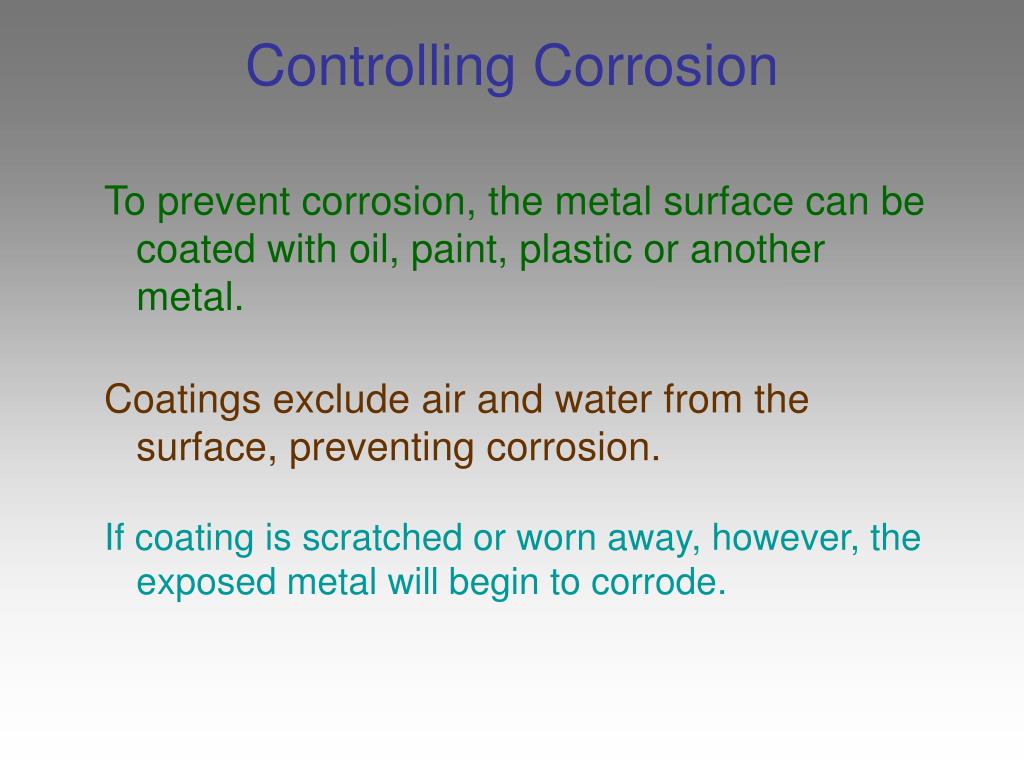 Controlling Corrosion

To prevent corrosion, the metal surface can be coated with oil, paint, plastic or another metal.

Coatings exclude air and water from the surface, preventing corrosion.

If coating is scratched or worn away, however, the exposed metal will begin to corrode.